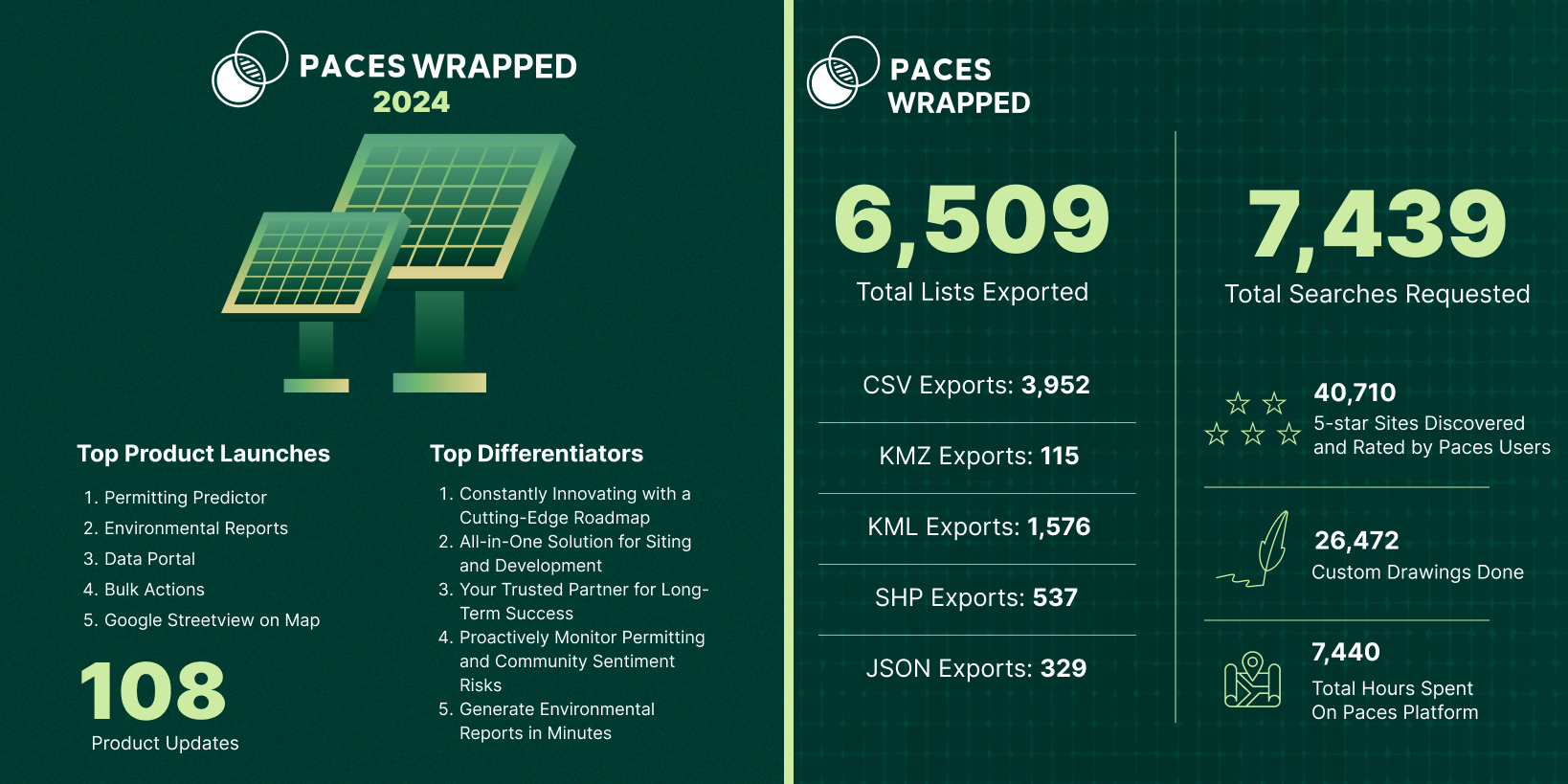 PACES WRAPPED
2024

Top Product Launches

1. Permitting Predictor
2. Environmental Reports
3. Data Portal
4. Bulk Actions
5. Google Streetview on Map

108
Product Updates

Top Differentiators

1. Constantly Innovating with a Cutting-Edge Roadmap
2. All-in-One Solution for Siting and Development
3. Your Trusted Partner for Long-Term Success
4. Proactively Monitor Permitting and Community Sentiment Risks
5. Generate Environmental Reports in Minutes

PACES WRAPPED

6,509
Total Lists Exported

CSV Exports: 3,952

KMZ Exports: 115

KML Exports: 1,576

SHP Exports: 537

JSON Exports: 329

7,439
Total Searches Requested

40,710
5-star Sites Discovered and Rated by Paces Users

26,472
Custom Drawings Done

7,440
Total Hours Spent On Paces Platform